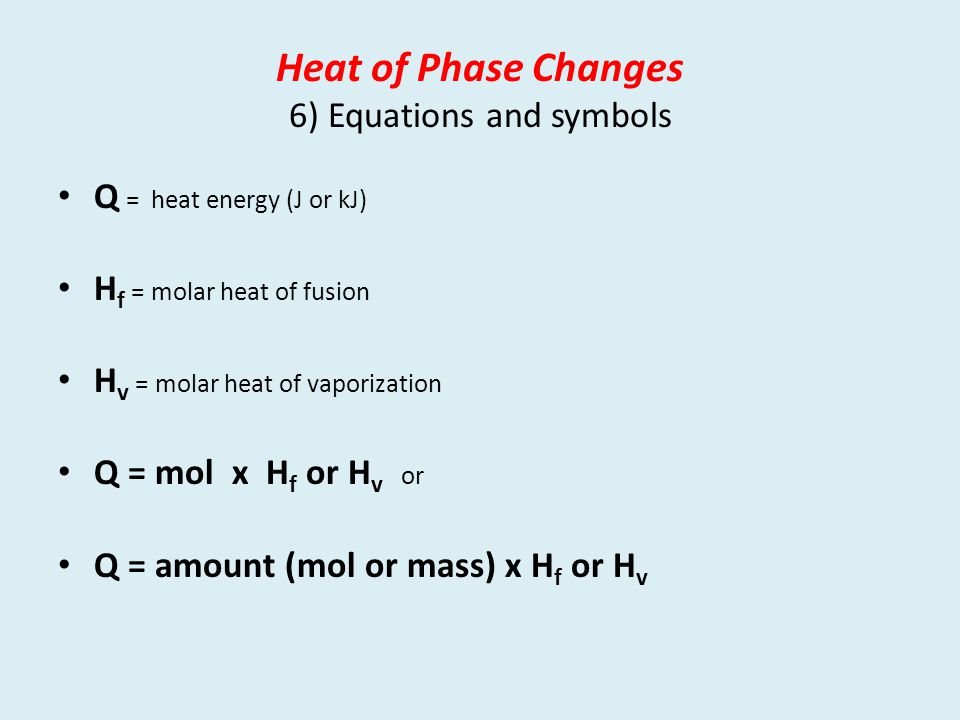 Heat of Phase Changes
6) Equations and symbols

• Q = heat energy (J or kJ)

• $H_f$ = molar heat of fusion

• $H_v$ = molar heat of vaporization

• Q = mol x $H_f$ or $H_v$ or

• Q = amount (mol or mass) x $H_f$ or $H_v$